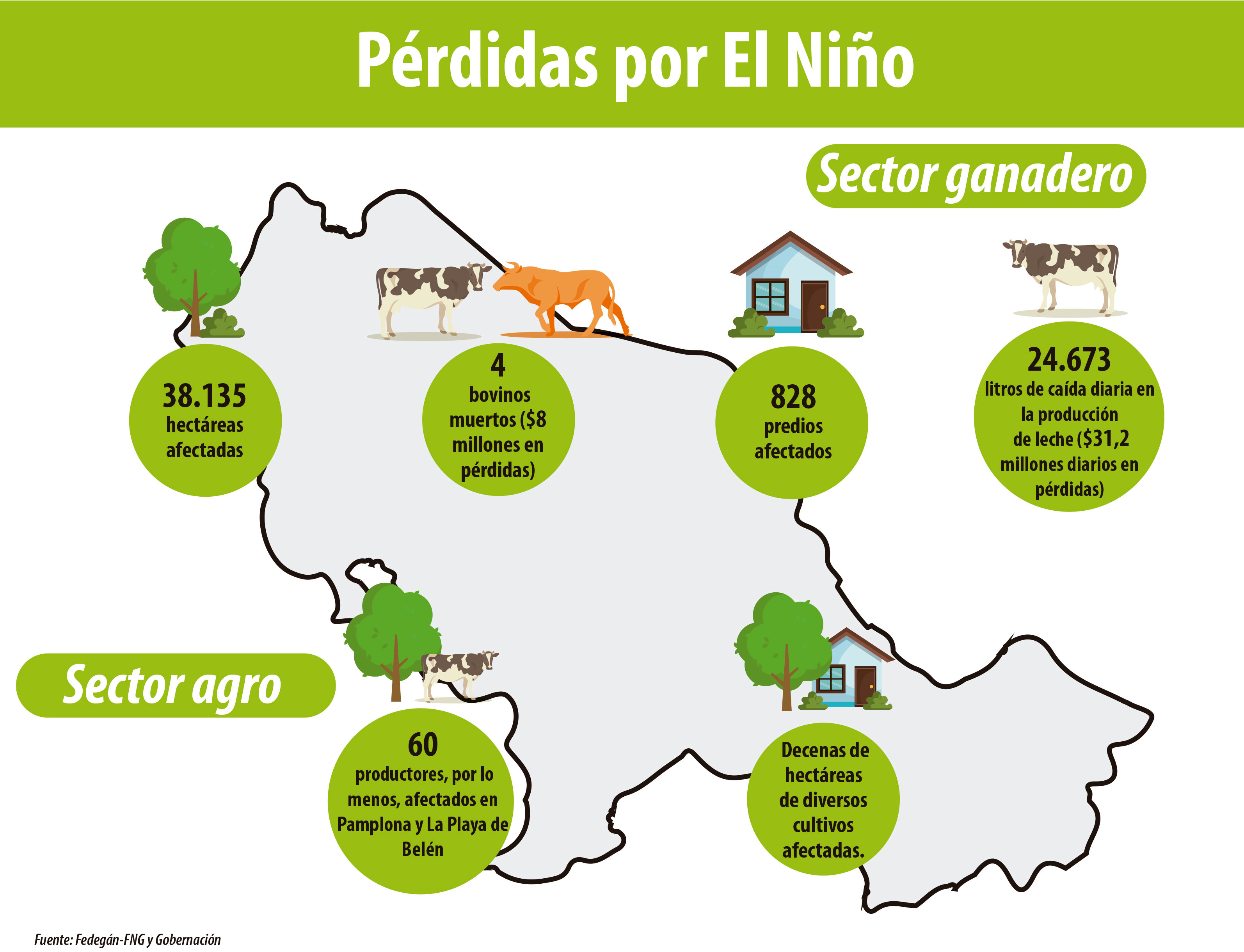 Pérdidas por El Niño

Sector ganadero

38.135 hectáreas afectadas

4 bovinos muertos ($8 millones en pérdidas)

828 predios afectados

24.673 litros de caída diaria en la producción de leche ($31,2 millones diarios en pérdidas)

Sector agro

60 productores, por lo menos, afectados en Pamplona y La Playa de Belén

Decenas de hectáreas de diversos cultivos afectadas.

Fuente: Fedegán-FNG y Gobernación